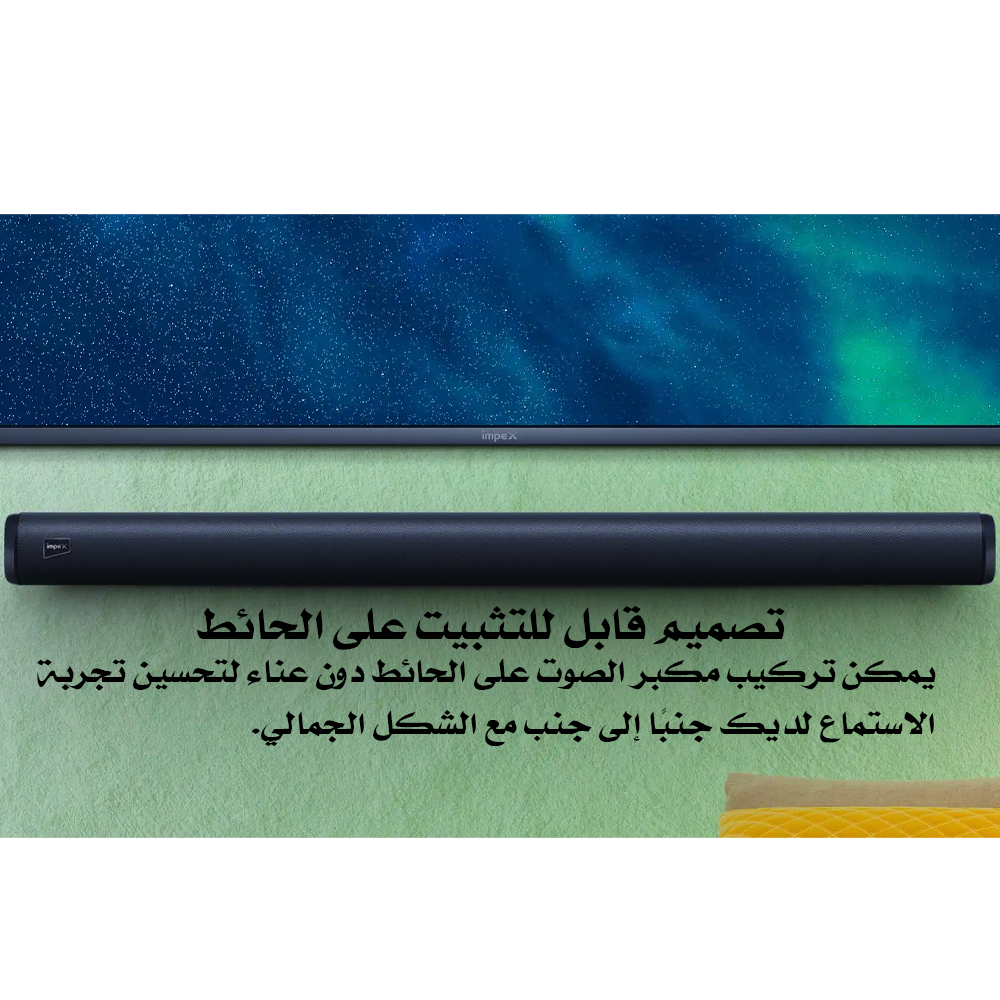 impeX

impeX

تصميم قابل للتثبيت على الحائط

يمكن تركيب مكبر الصوت على الحائط دون عناء لتحسين تجربة الاستماع لديك جنبًا إلى جنب مع الشكل الجمالي.